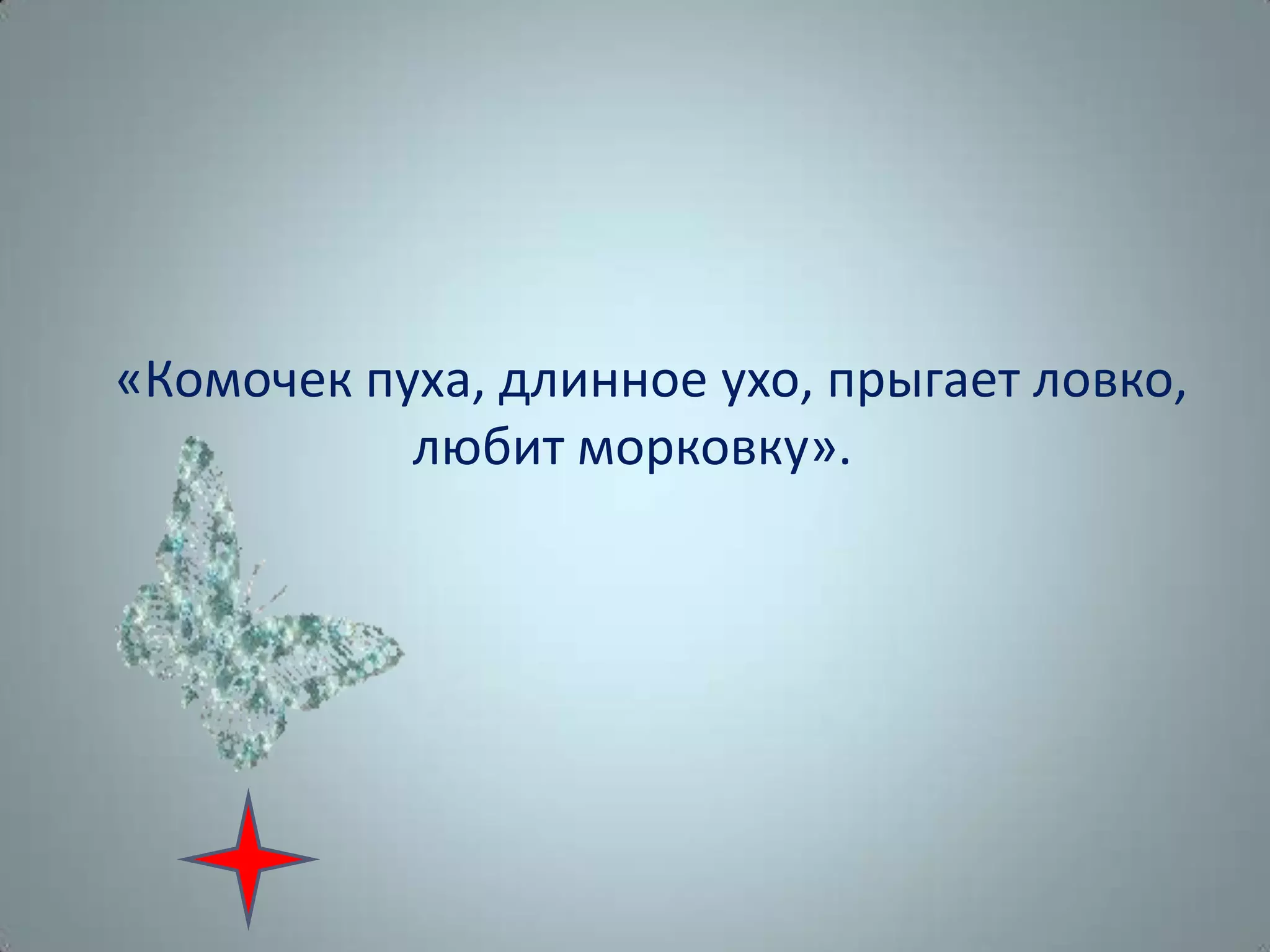 «Комочек пуха, длинное ухо, прыгает ловко, любит морковку».